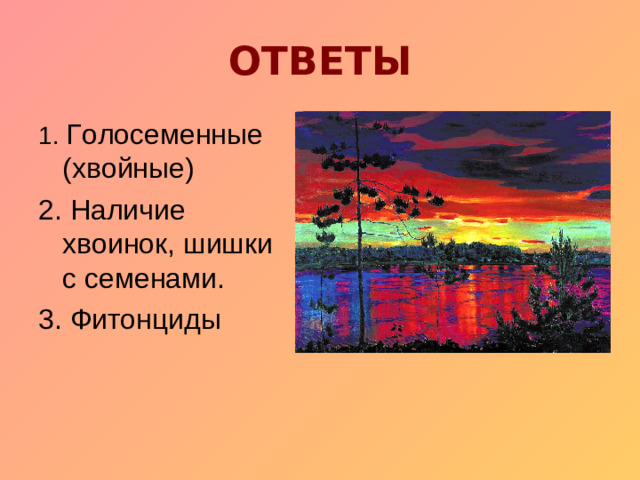 ОТВЕТЫ

1. Голосеменные (хвойные)

2. Наличие хвоинок, шишки с семенами.

3. Фитонциды